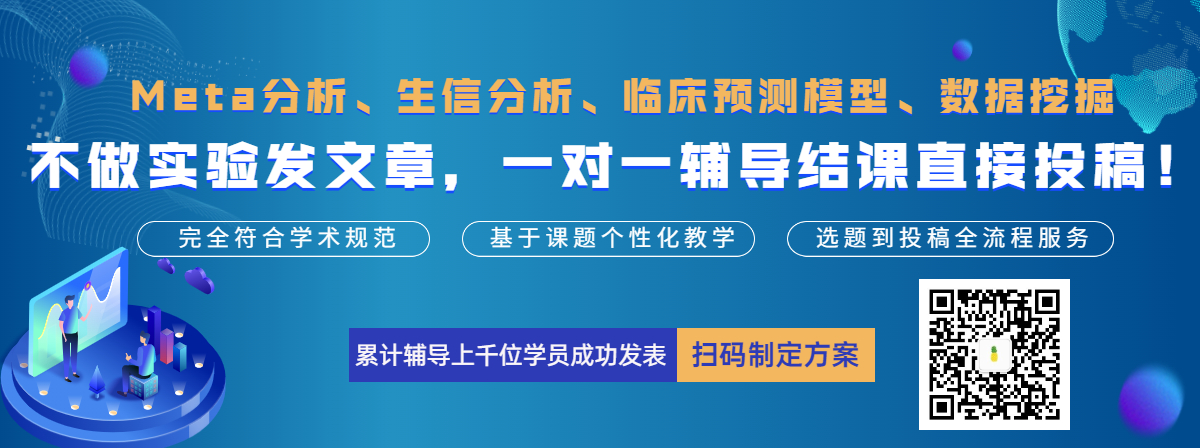 Meta分析、生信分析、临床预测模型、数据挖掘

不做实验发文章，一对一辅导结课直接投稿！

完全符合学术规范

基于课题个性化教学

选题到投稿全流程服务

累计辅导上千位学员成功发表

扫码制定方案